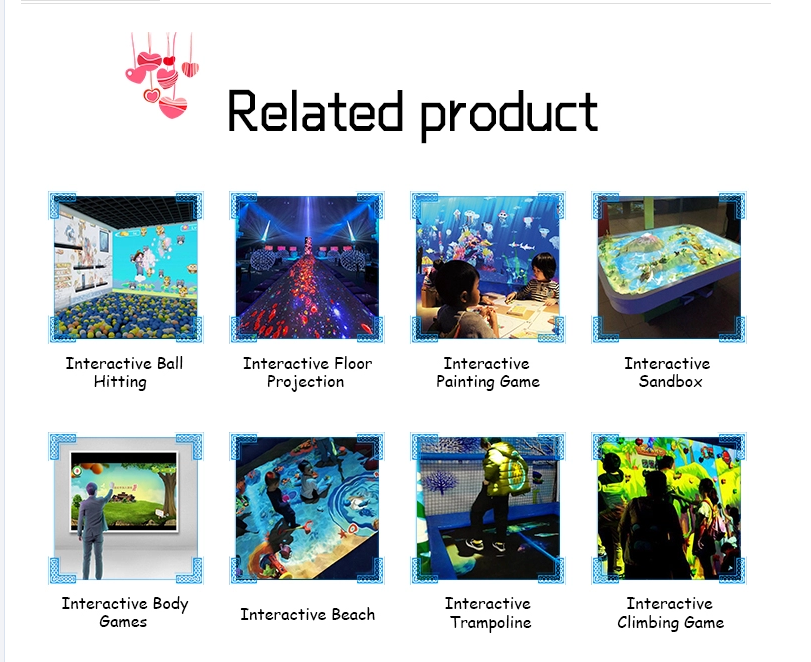 Related product

Interactive Ball Hitting

Interactive Floor Projection

Interactive Painting Game

Interactive Sandbox

Interactive Body Games

Interactive Beach

Interactive Trampoline

Interactive Climbing Game